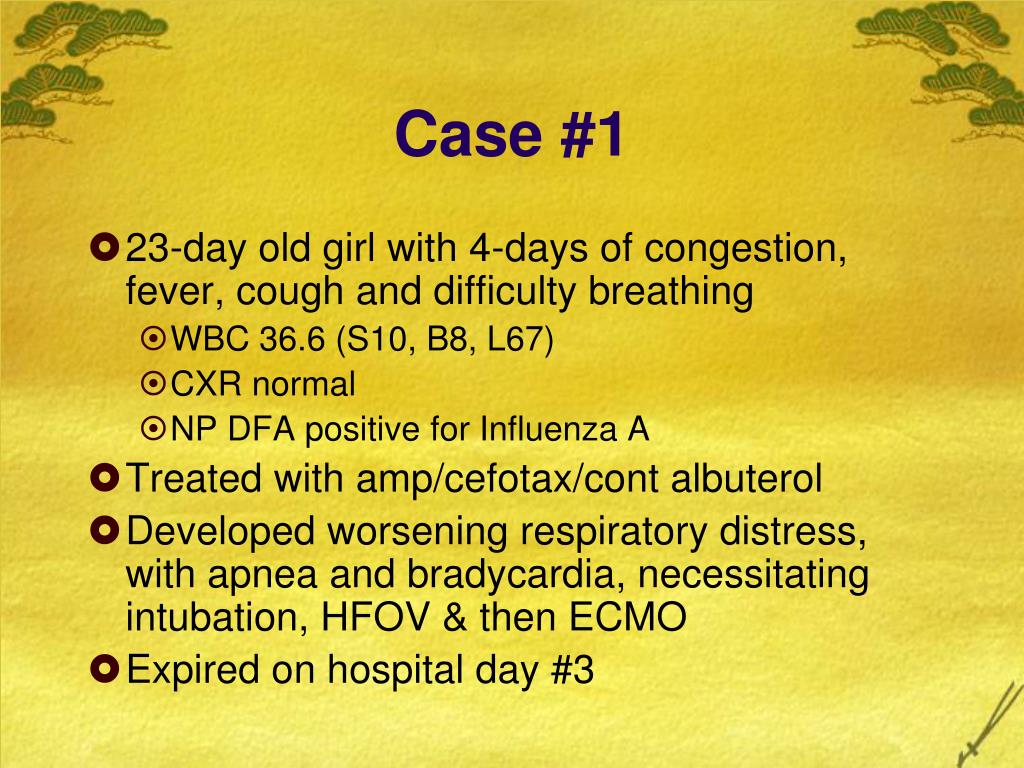 Case #1

23-day old girl with 4-days of congestion, fever, cough and difficulty breathing

WBC 36.6 (S10, B8, L67)

CXR normal

NP DFA positive for Influenza A

Treated with amp/cefotax/cont albuterol

Developed worsening respiratory distress, with apnea and bradycardia, necessitating intubation, HFOV & then ECMO

Expired on hospital day #3